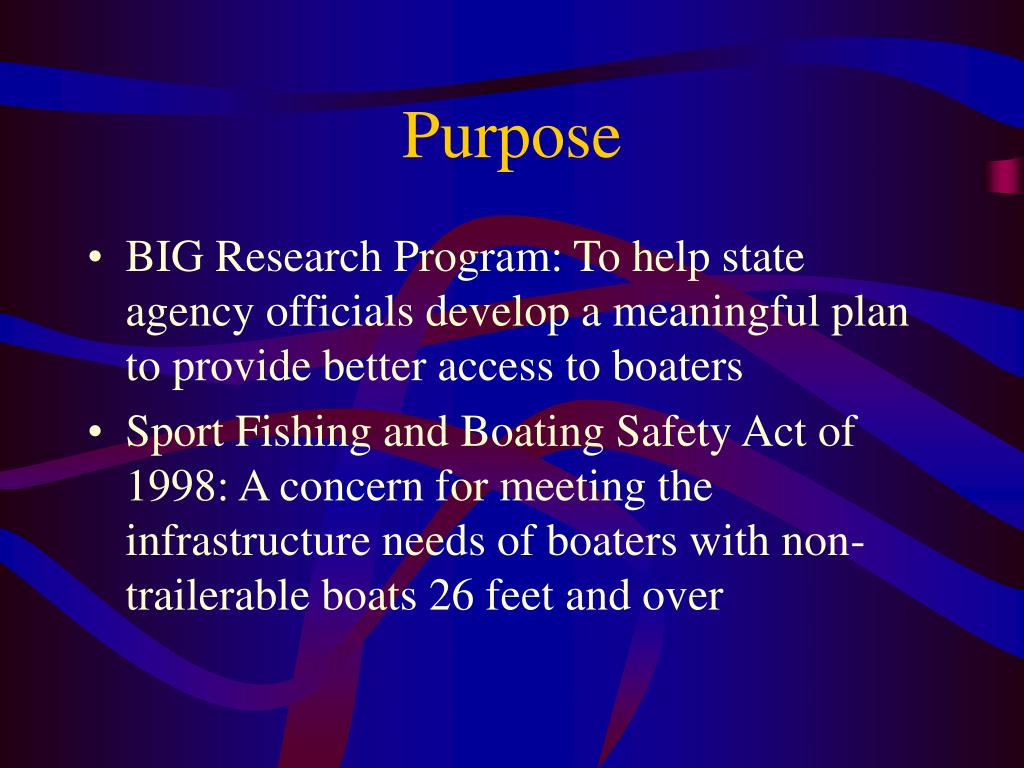 Purpose

• BIG Research Program: To help state agency officials develop a meaningful plan to provide better access to boaters

• Sport Fishing and Boating Safety Act of 1998: A concern for meeting the infrastructure needs of boaters with non-trailerable boats 26 feet and over